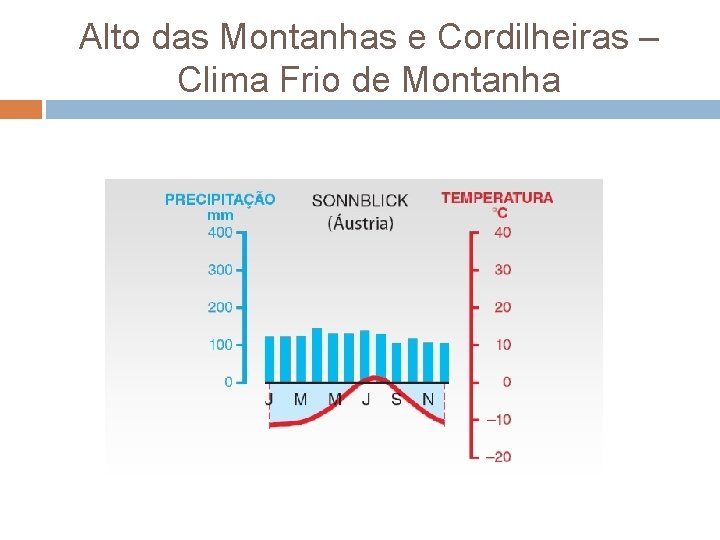 Alto das Montanhas e Cordilheiras – Clima Frio de Montanha

PRECIPITAÇÃO
mm

SONNBLICK
(Áustria)

TEMPERATURA
°C

400
300
200
100
0

40
30
20
10
0
–10
–20

J M M J S N